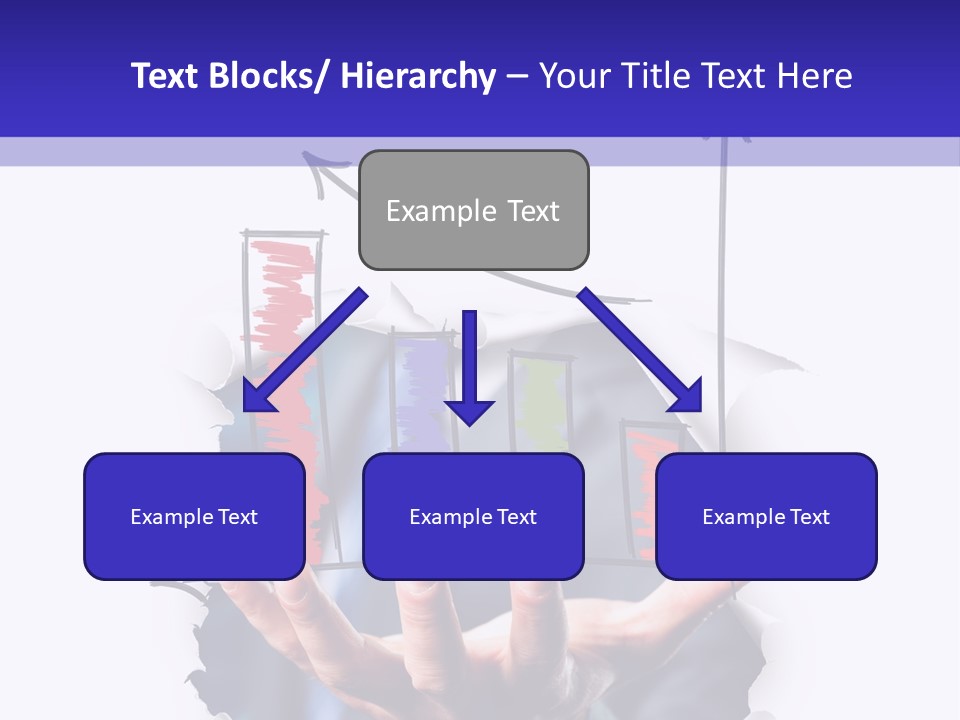 Text Blocks/ Hierarchy – Your Title Text Here

Example Text

Example Text

Example Text

Example Text